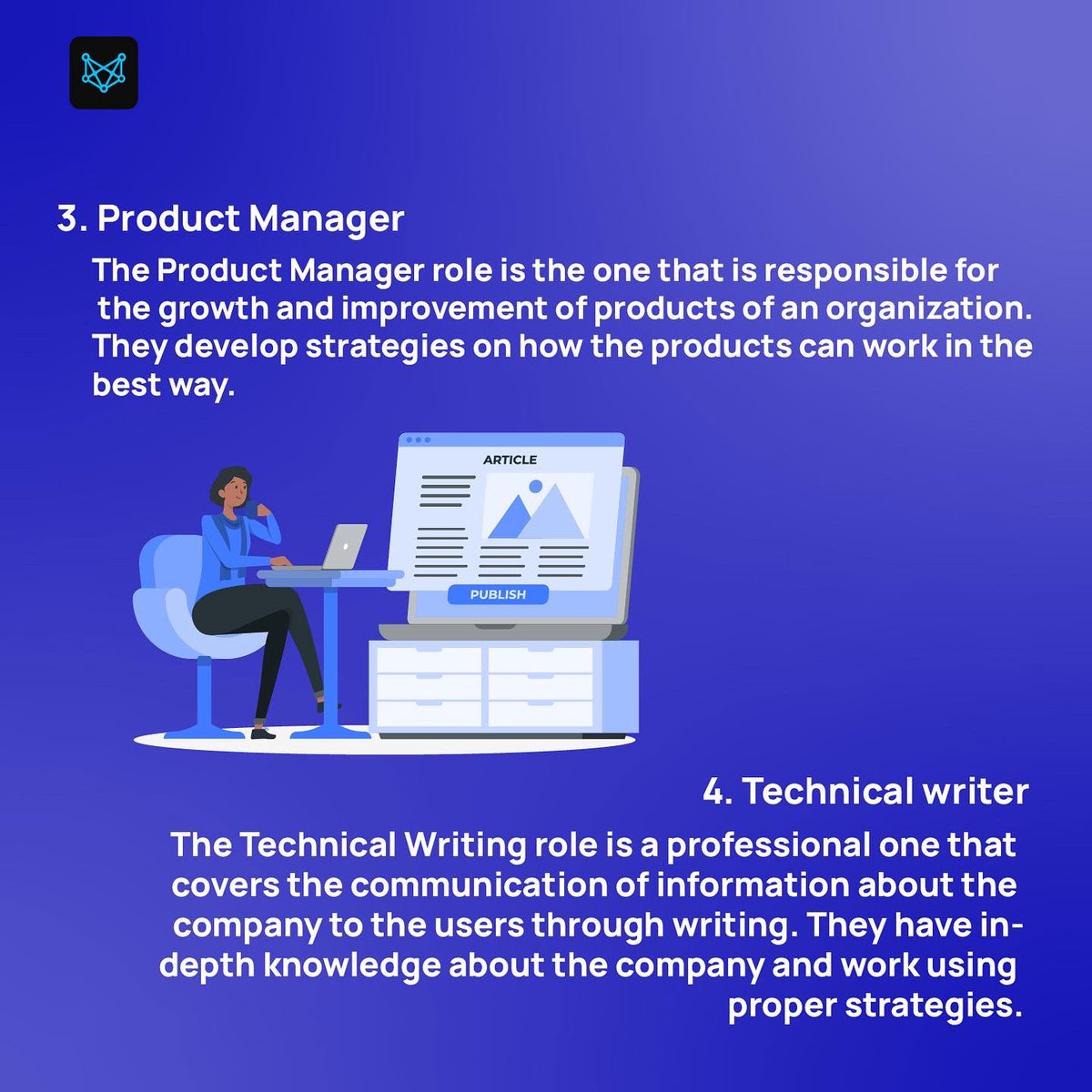 3. Product Manager

The Product Manager role is the one that is responsible for the growth and improvement of products of an organization. They develop strategies on how the products can work in the best way.

ARTICLE

PUBLISH

4. Technical writer

The Technical Writing role is a professional one that covers the communication of information about the company to the users through writing. They have in-depth knowledge about the company and work using proper strategies.